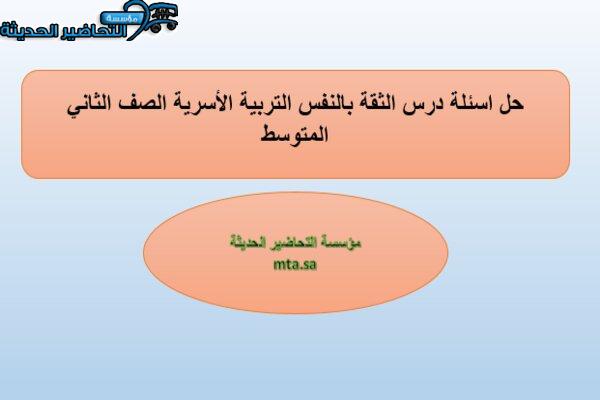 مؤسسة التحاضير الحديثة

حل اسئلة درس الثقة بالنفس التربية الأسرية الصف الثاني المتوسط

مؤسسة التحاضير الحديثة
mta.sa